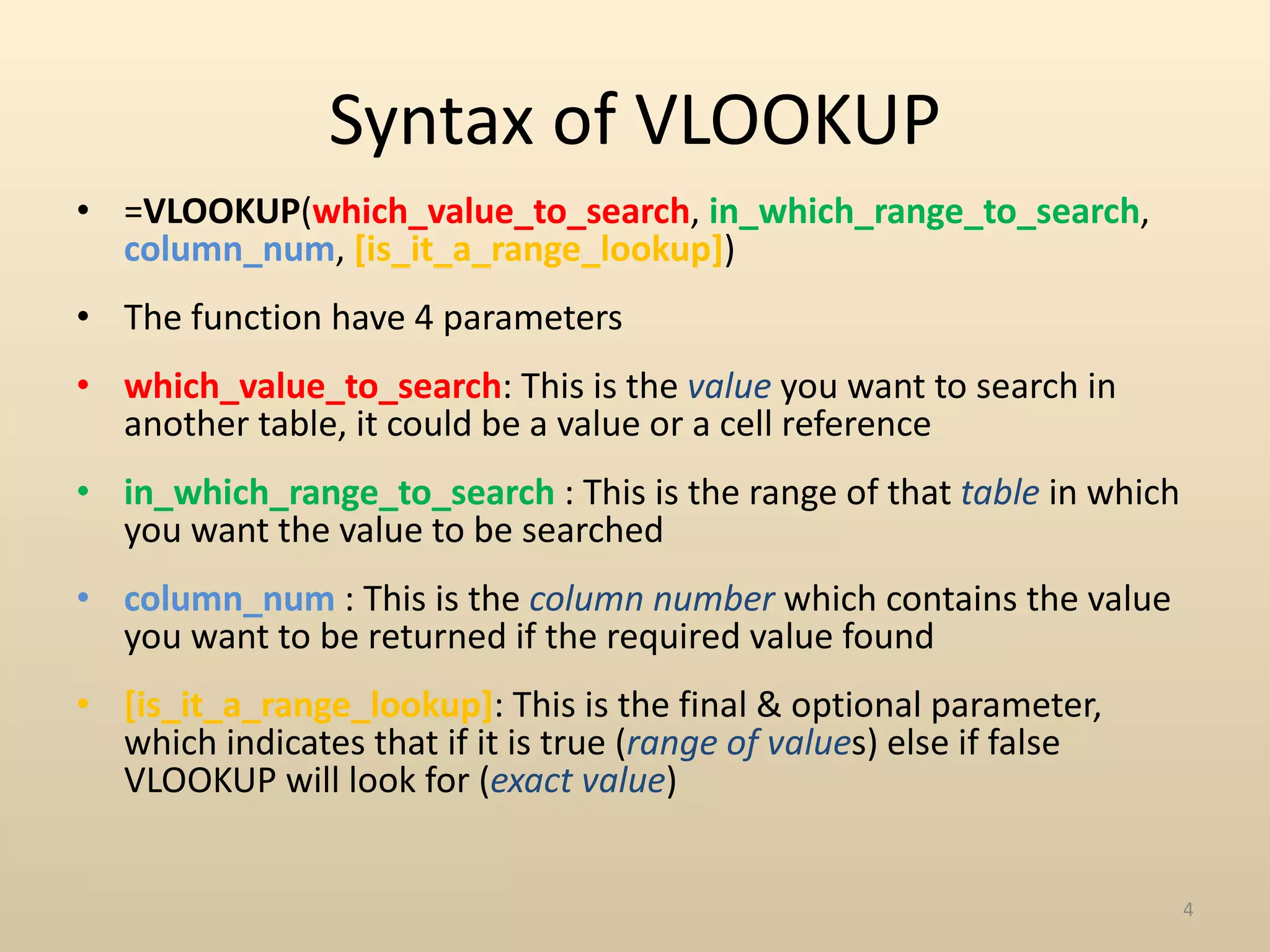 Syntax of VLOOKUP

• =VLOOKUP(which_value_to_search, in_which_range_to_search, column_num, [is_it_a_range_lookup])

• The function have 4 parameters

• which_value_to_search: This is the value you want to search in another table, it could be a value or a cell reference

• in_which_range_to_search : This is the range of that table in which you want the value to be searched

• column_num : This is the column number which contains the value you want to be returned if the required value found

• [is_it_a_range_lookup]: This is the final & optional parameter, which indicates that if it is true (range of values) else if false VLOOKUP will look for (exact value)

4